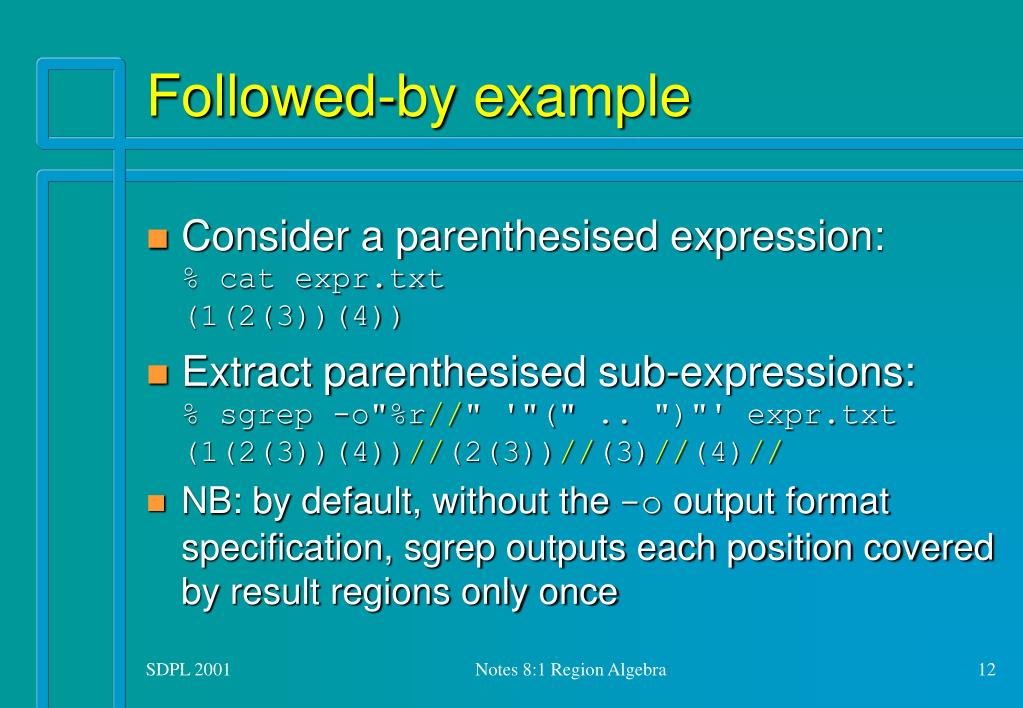 Followed-by example

Consider a parenthesised expression:
% cat expr.txt
(1(2(3))(4))

Extract parenthesised sub-expressions:
% sgrep -o"%r//" '"(" .. ")"' expr.txt
(1(2(3))(4))//(2(3))//(3)//(4)//

NB: by default, without the -o output format specification, sgrep outputs each position covered by result regions only once

SDPL 2001

Notes 8:1 Region Algebra

12